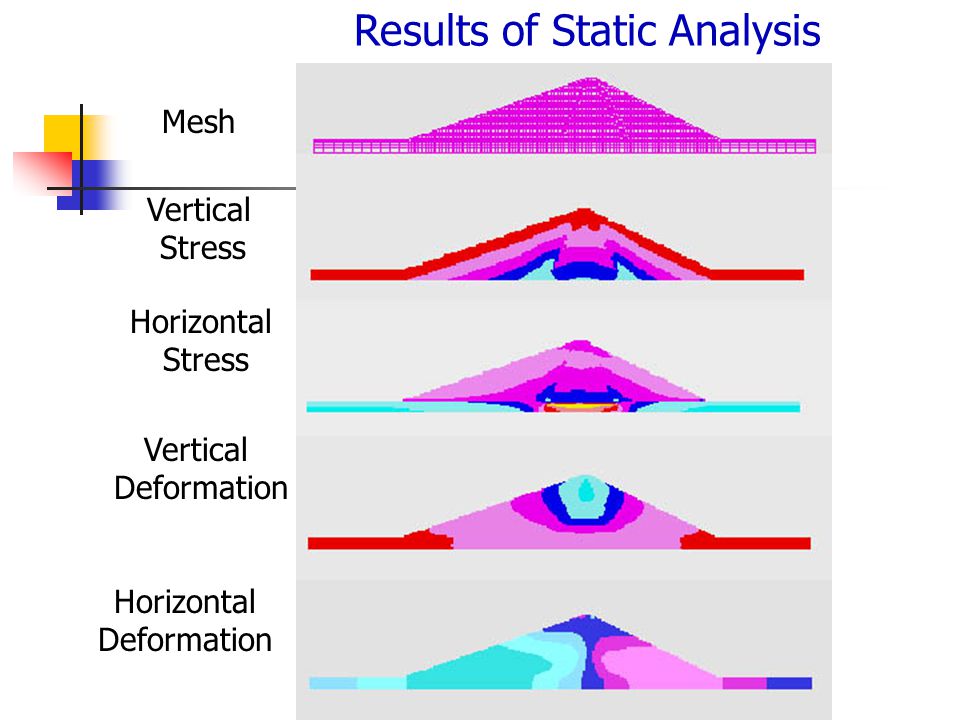 Results of Static Analysis

Mesh

Vertical Stress

Horizontal Stress

Vertical Deformation

Horizontal Deformation